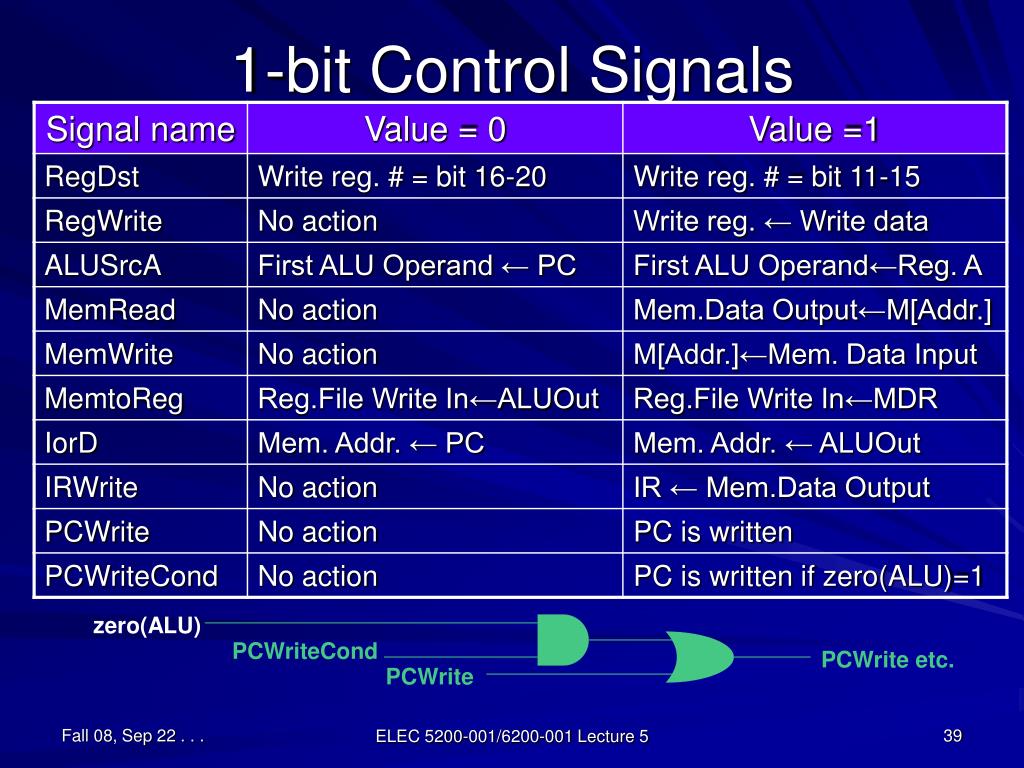 1-bit Control Signals

| Signal name | Value = 0 | Value =1 |
|---|---|---|
| RegDst | Write reg. # = bit 16-20 | Write reg. # = bit 11-15 |
| RegWrite | No action | Write reg. ← Write data |
| ALUSrcA | First ALU Operand ← PC | First ALU Operand←Reg. A |
| MemRead | No action | Mem.Data Output←M[Addr.] |
| MemWrite | No action | M[Addr.]←Mem. Data Input |
| MemtoReg | Reg.File Write In←ALUOut | Reg.File Write In←MDR |
| IorD | Mem. Addr. ← PC | Mem. Addr. ← ALUOut |
| IRWrite | No action | IR ← Mem.Data Output |
| PCWrite | No action | PC is written |
| PCWriteCond | No action | PC is written if zero(ALU)=1 |

zero(ALU)
PCWriteCond
PCWrite
PCWrite etc.

Fall 08, Sep 22 . . .
ELEC 5200-001/6200-001 Lecture 5
39